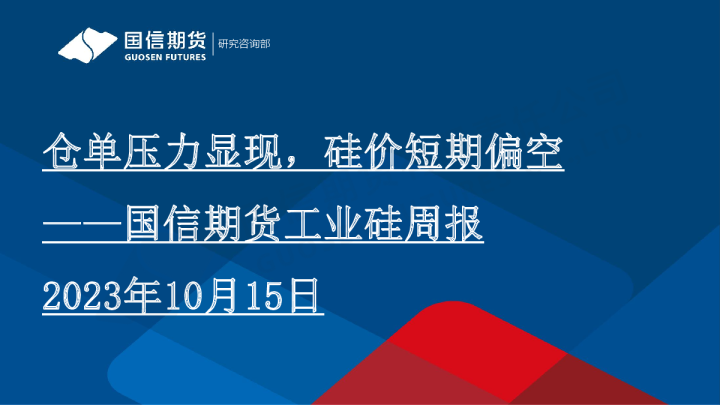 国信期货
GUOSEN FUTURES
研究咨询部

仓单压力显现，硅价短期偏空

——国信期货工业硅周报

2023年10月15日